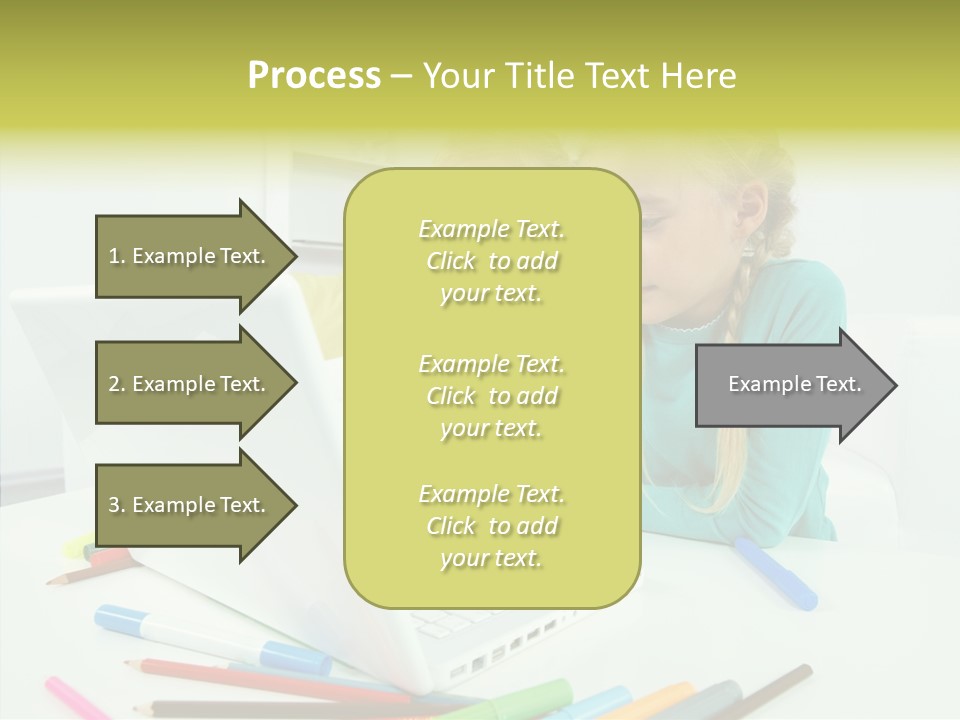 Process – Your Title Text Here

1. Example Text.

2. Example Text.

3. Example Text.

Example Text. Click to add your text.

Example Text. Click to add your text.

Example Text. Click to add your text.

Example Text.